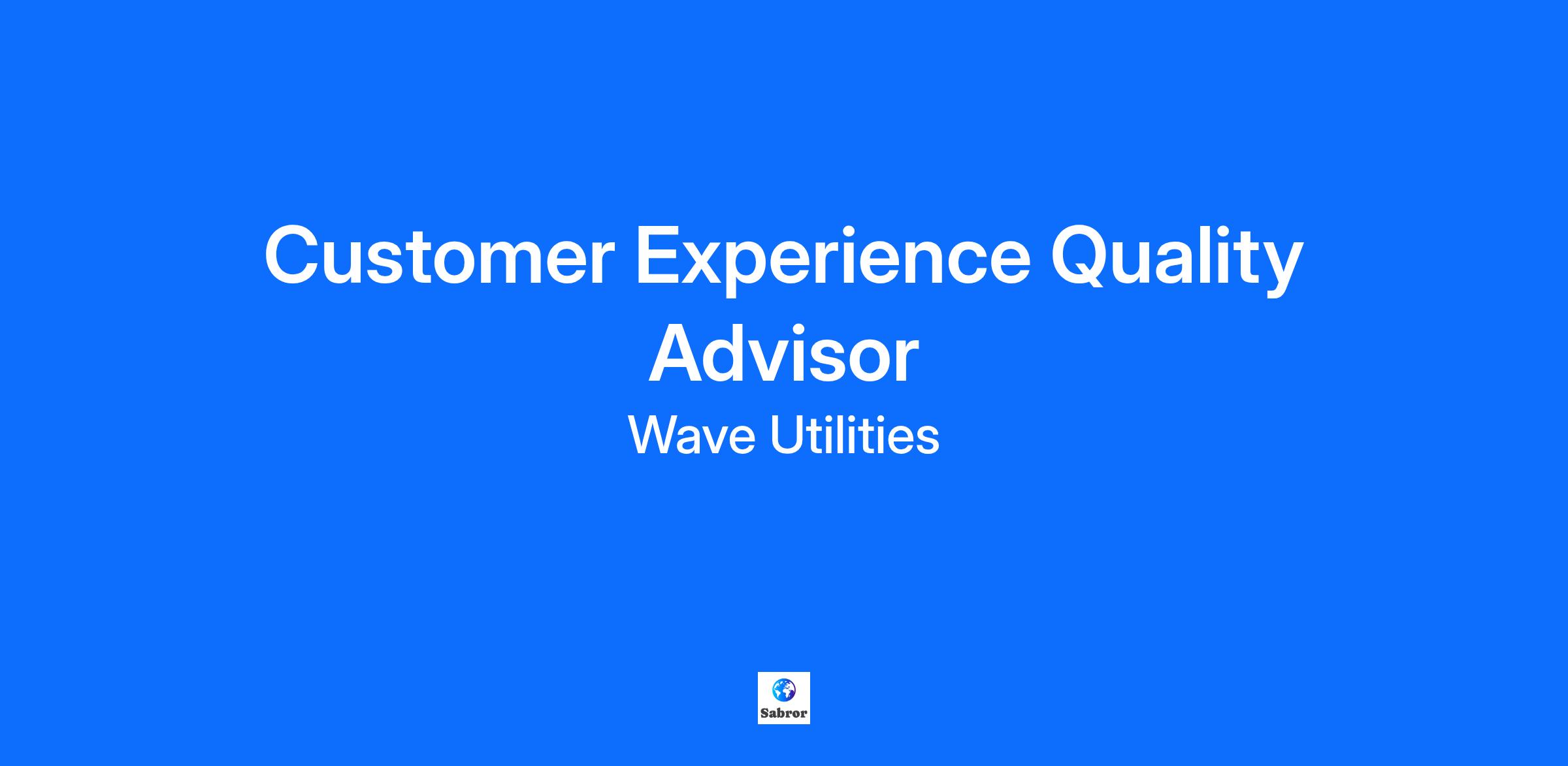 Customer Experience Quality Advisor

Wave Utilities

Sabror